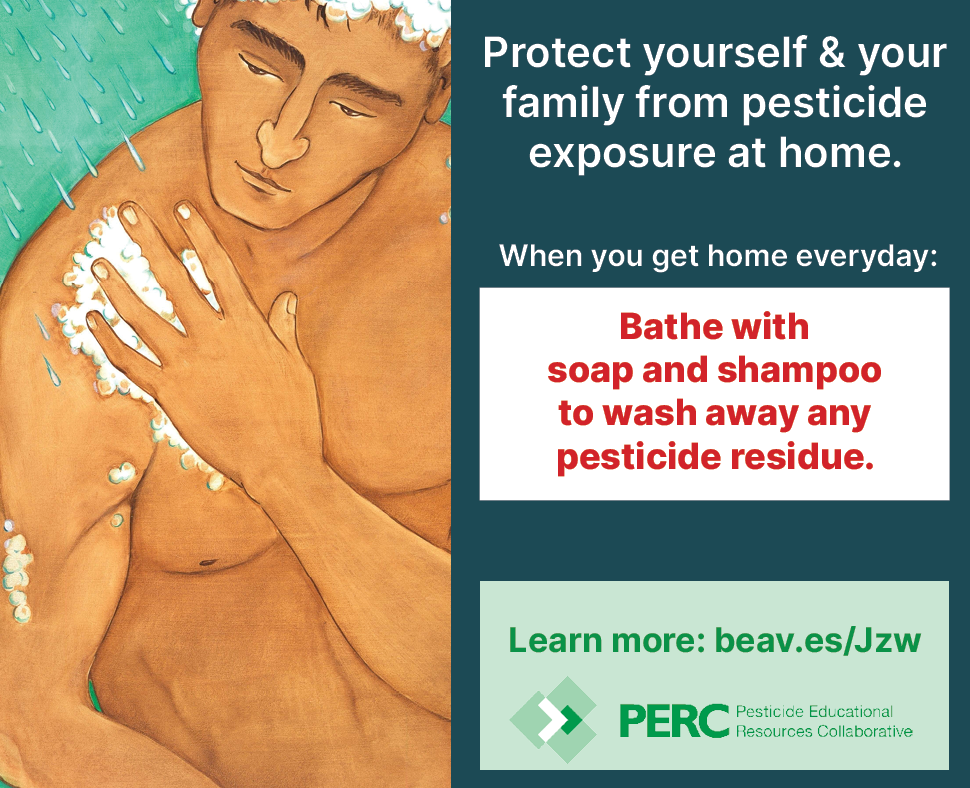 Protect yourself & your family from pesticide exposure at home.

When you get home everyday:

Bathe with soap and shampoo to wash away any pesticide residue.

Learn more: beav.es/Jzw

PERC Pesticide Educational Resources Collaborative